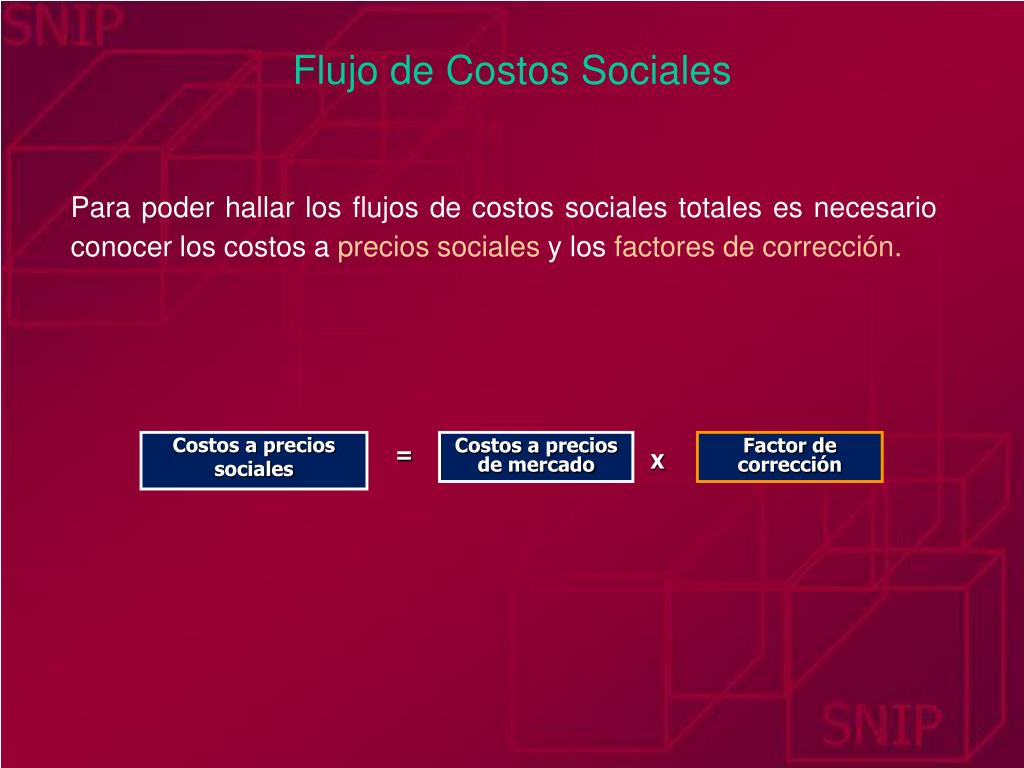 SNIP

Flujo de Costos Sociales

Para poder hallar los flujos de costos sociales totales es necesario conocer los costos a precios sociales y los factores de corrección.

Costos a precios sociales = Costos a precios de mercado x Factor de corrección

SNIP